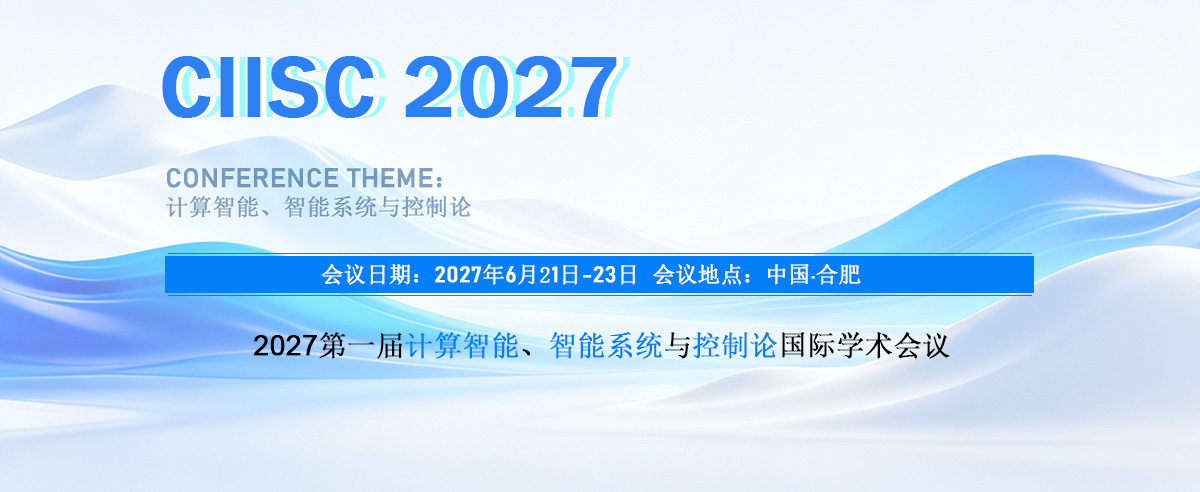 CIISC 2027

CONFERENCE THEME：
计算智能、智能系统与控制论

会议日期：2027年6月21日-23日 会议地点：中国·合肥

2027第一届计算智能、智能系统与控制论国际学术会议